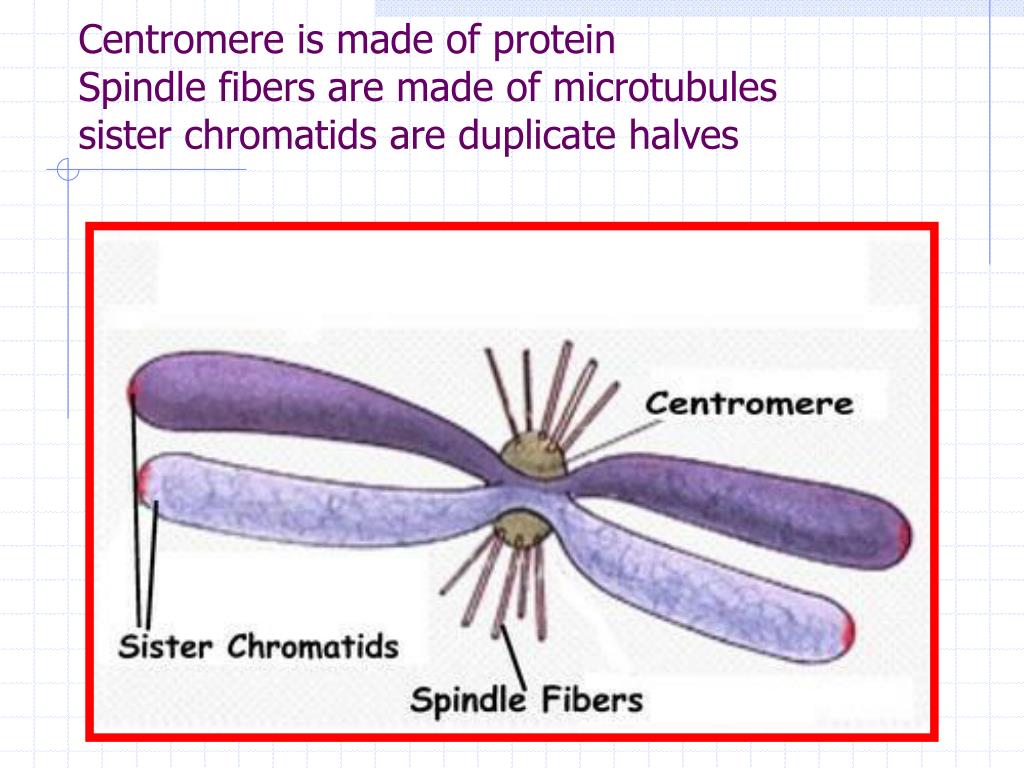 Centromere is made of protein
Spindle fibers are made of microtubules
sister chromatids are duplicate halves

Centromere

Sister Chromatids

Spindle Fibers